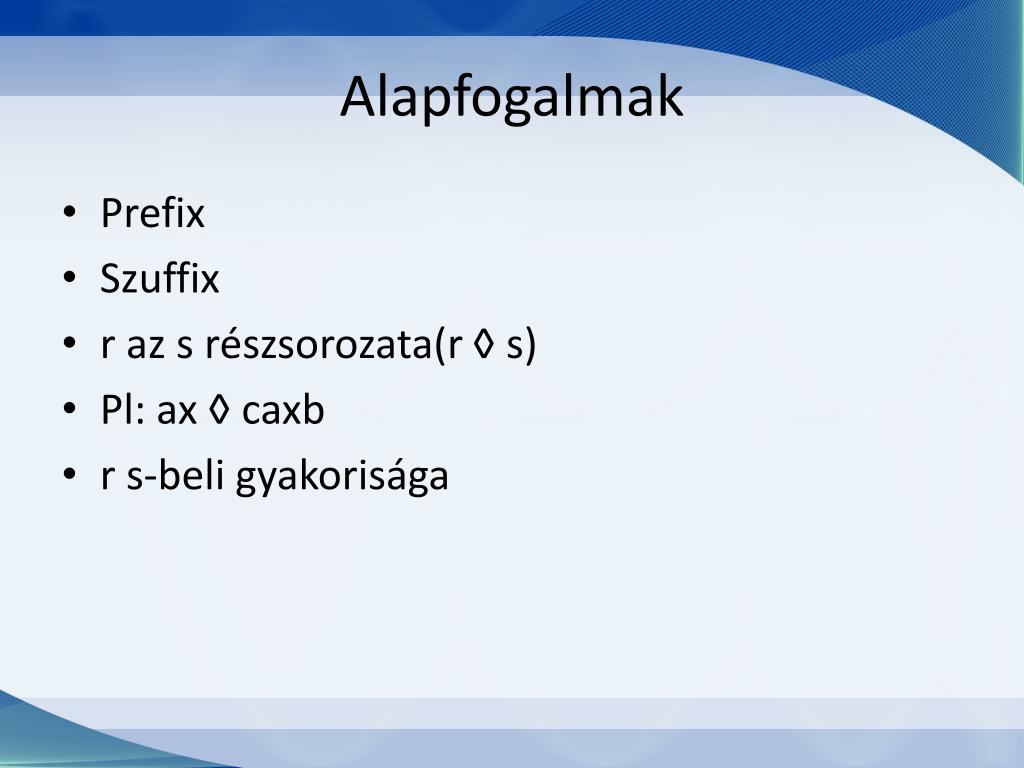 Alapfogalmak

• Prefix
• Szuffix
• r az s részsorozata(r ◊ s)
• Pl: ax ◊ caxb
• r s-beli gyakorisága